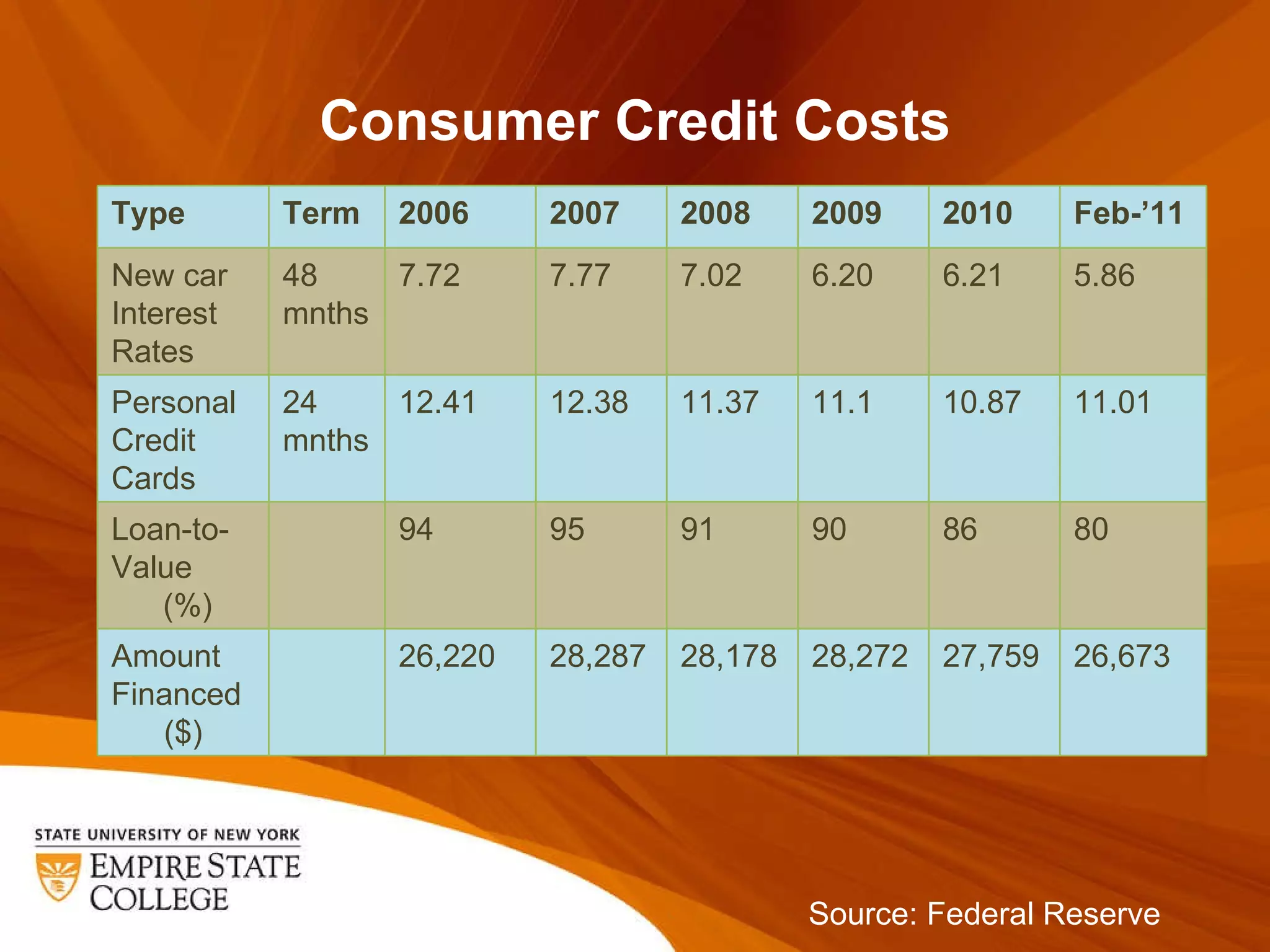 Consumer Credit Costs

| Type | Term | 2006 | 2007 | 2008 | 2009 | 2010 | Feb-’11 |
|---|---|---|---|---|---|---|---|
| New car Interest Rates | 48 mnths | 7.72 | 7.77 | 7.02 | 6.20 | 6.21 | 5.86 |
| Personal Credit Cards | 24 mnths | 12.41 | 12.38 | 11.37 | 11.1 | 10.87 | 11.01 |
| Loan-to-Value (%) | | 94 | 95 | 91 | 90 | 86 | 80 |
| Amount Financed ($) | | 26,220 | 28,287 | 28,178 | 28,272 | 27,759 | 26,673 |

STATE UNIVERSITY OF NEW YORK
EMPIRE STATE COLLEGE

Source: Federal Reserve